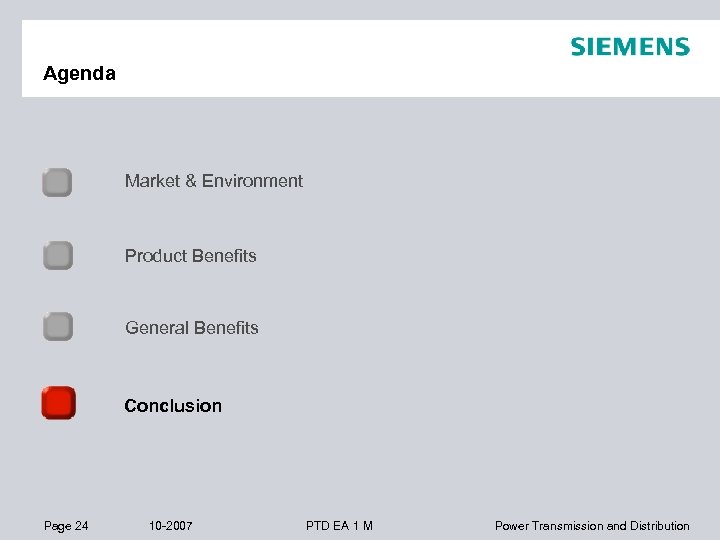 SIEMENS

Agenda

Market & Environment

Product Benefits

General Benefits

Conclusion

Page 24 10-2007 PTD EA 1 M Power Transmission and Distribution